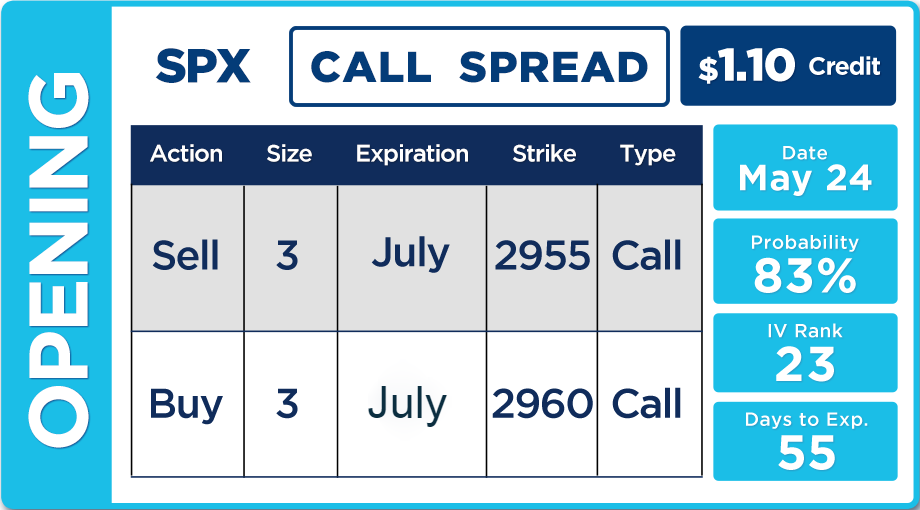 OPENING

SPX

CALL SPREAD

$1.10 Credit

| Action | Size | Expiration | Strike | Type |
|---|---|---|---|---|
| Sell | 3 | July | 2955 | Call |
| Buy | 3 | July | 2960 | Call |

Date
May 24

Probability
83%

IV Rank
23

Days to Exp.
55